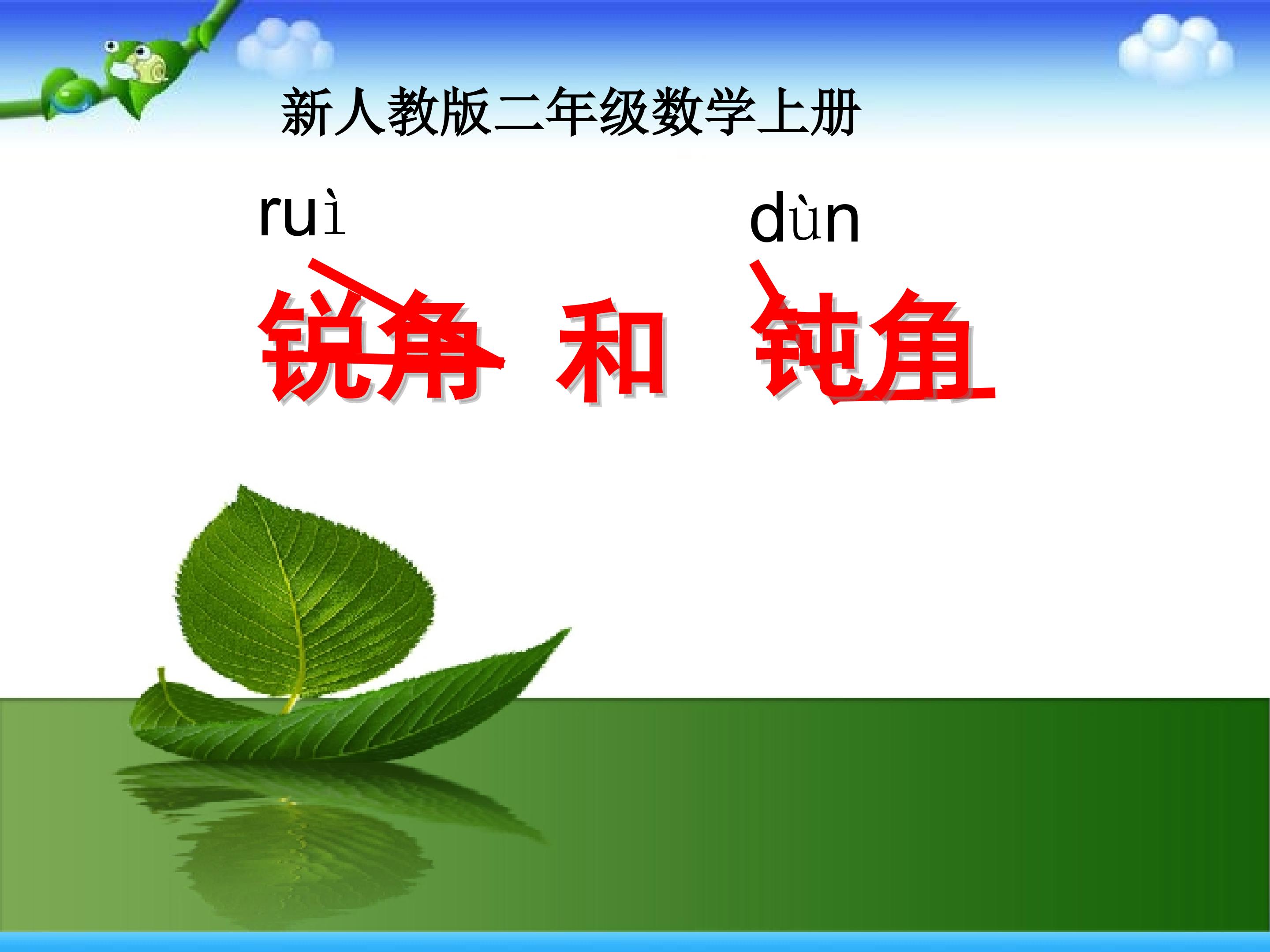 新人教版二年级数学上册

ruì dùn

锐角 和 钝角